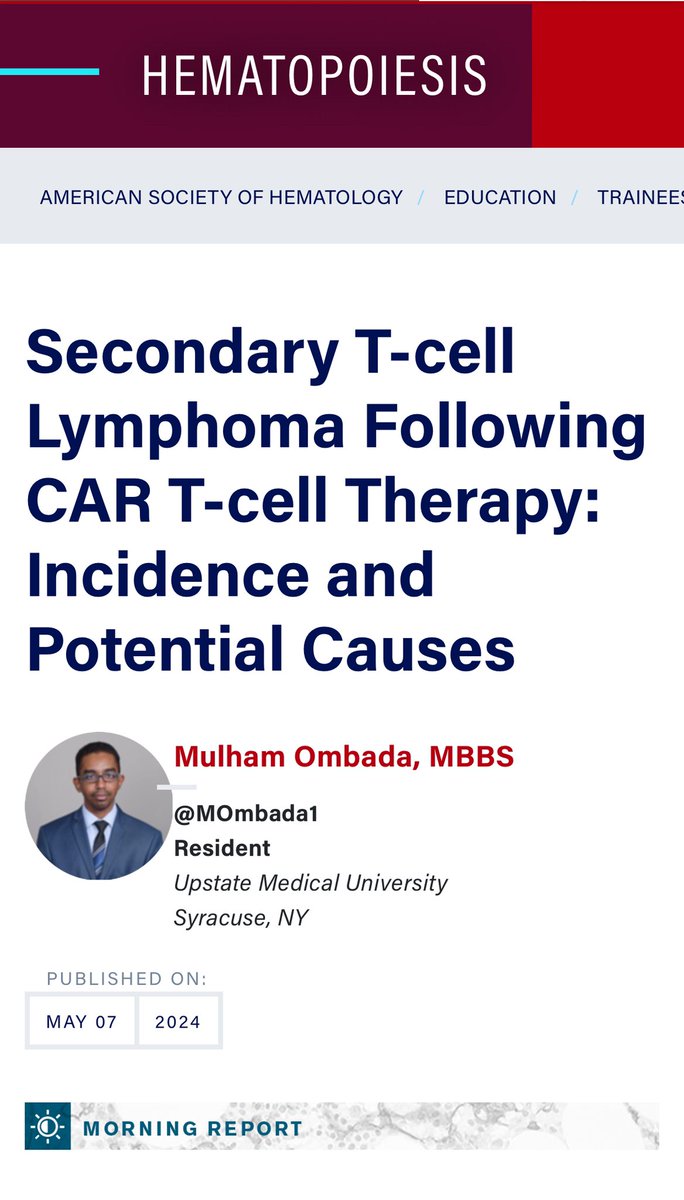 HEMATOPOIESIS

AMERICAN SOCIETY OF HEMATOLOGY / EDUCATION / TRAINEES

Secondary T-cell Lymphoma Following CAR T-cell Therapy: Incidence and Potential Causes

Mulham Ombada, MBBS

@MOmbada1
Resident
Upstate Medical University
Syracuse, NY

PUBLISHED ON:
MAY 07 2024

MORNING REPORT